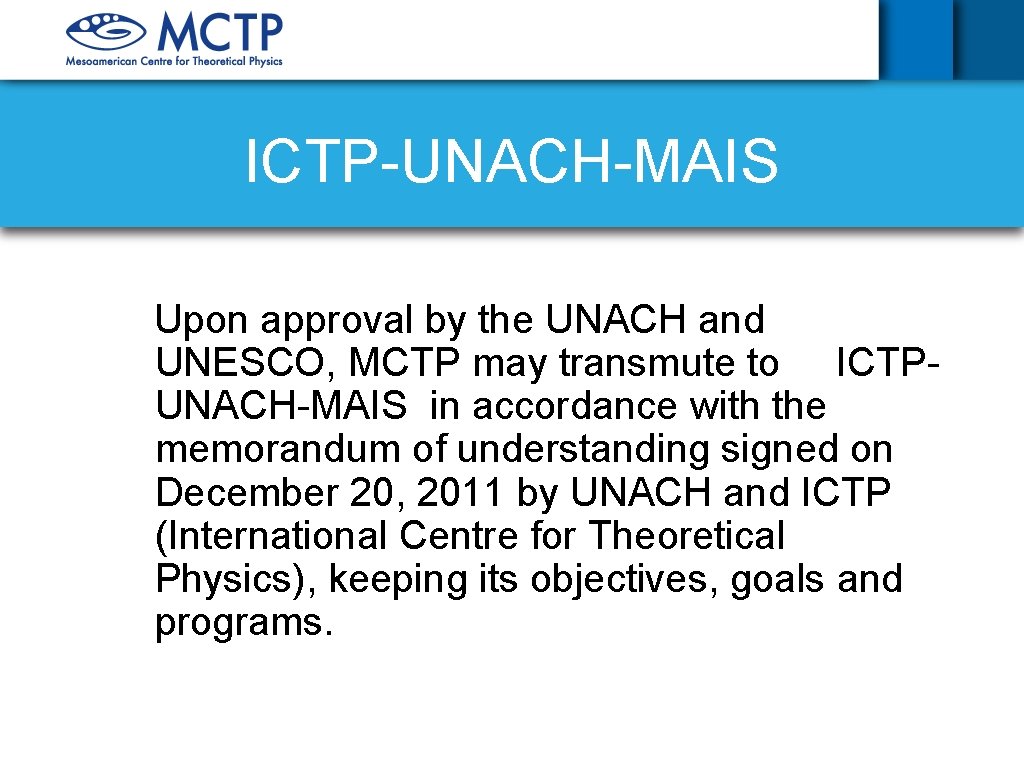 MCTP
Mesoamerican Centre for Theoretical Physics

ICTP-UNACH-MAIS

Upon approval by the UNACH and UNESCO, MCTP may transmute to ICTP-UNACH-MAIS in accordance with the memorandum of understanding signed on December 20, 2011 by UNACH and ICTP (International Centre for Theoretical Physics), keeping its objectives, goals and programs.